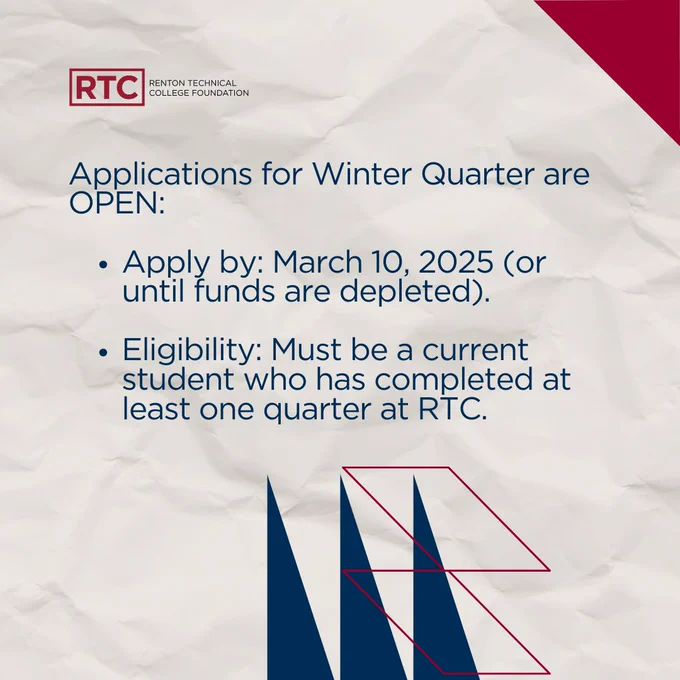 RTC RENTON TECHNICAL COLLEGE FOUNDATION

Applications for Winter Quarter are OPEN:

• Apply by: March 10, 2025 (or until funds are depleted).

• Eligibility: Must be a current student who has completed at least one quarter at RTC.